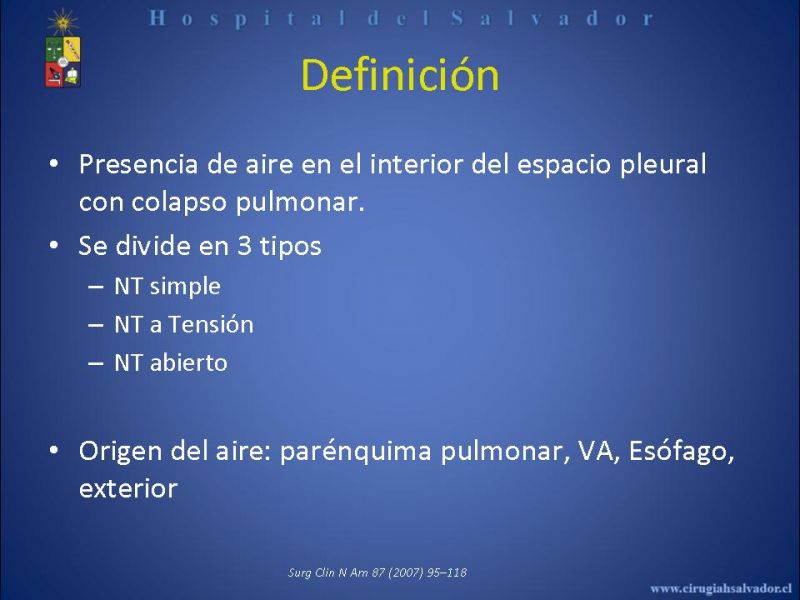 Hospital del Salvador

Definición

• Presencia de aire en el interior del espacio pleural con colapso pulmonar.
• Se divide en 3 tipos
– NT simple
– NT a Tensión
– NT abierto

• Origen del aire: parénquima pulmonar, VA, Esófago, exterior

Surg Clin N Am 87 (2007) 95–118

www.cirugiahsalvador.cl